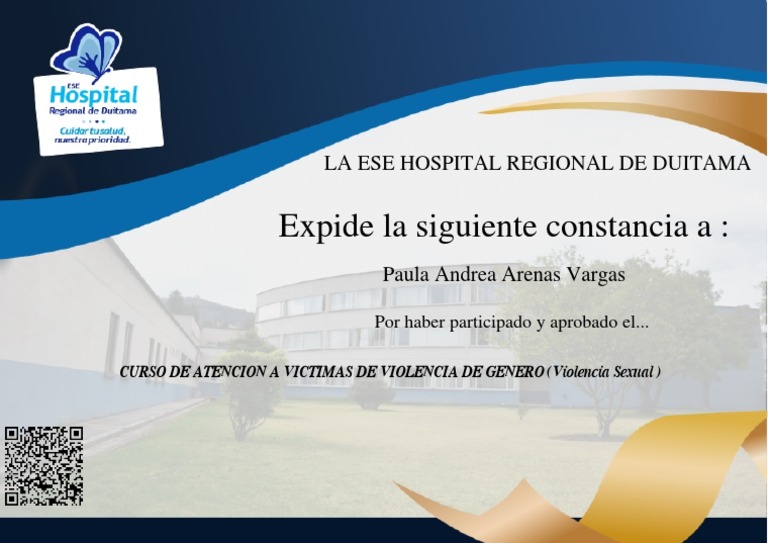 ESE
Hospital
Regional de Duitama
Cuidar tu salud, nuestra prioridad.

LA ESE HOSPITAL REGIONAL DE DUITAMA

Expide la siguiente constancia a :

Paula Andrea Arenas Vargas

Por haber participado y aprobado el...

CURSO DE ATENCION A VICTIMAS DE VIOLENCIA DE GENERO ( Violencia Sexual )